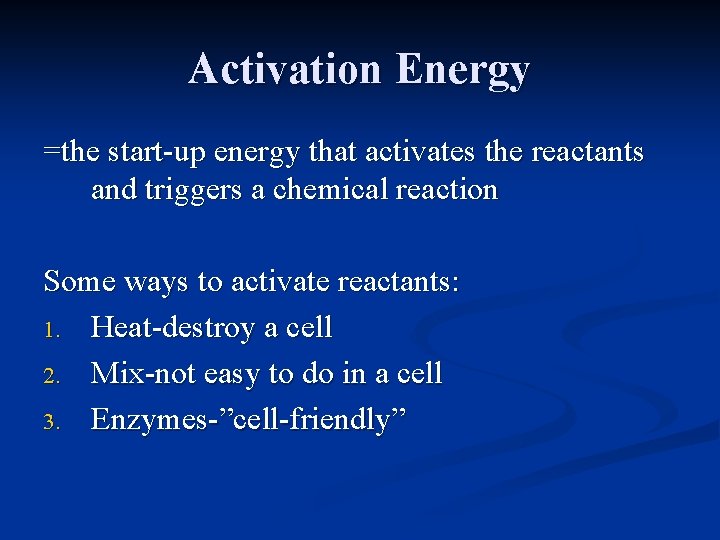 Activation Energy

=the start-up energy that activates the reactants and triggers a chemical reaction

Some ways to activate reactants:
1. Heat-destroy a cell
2. Mix-not easy to do in a cell
3. Enzymes-”cell-friendly”